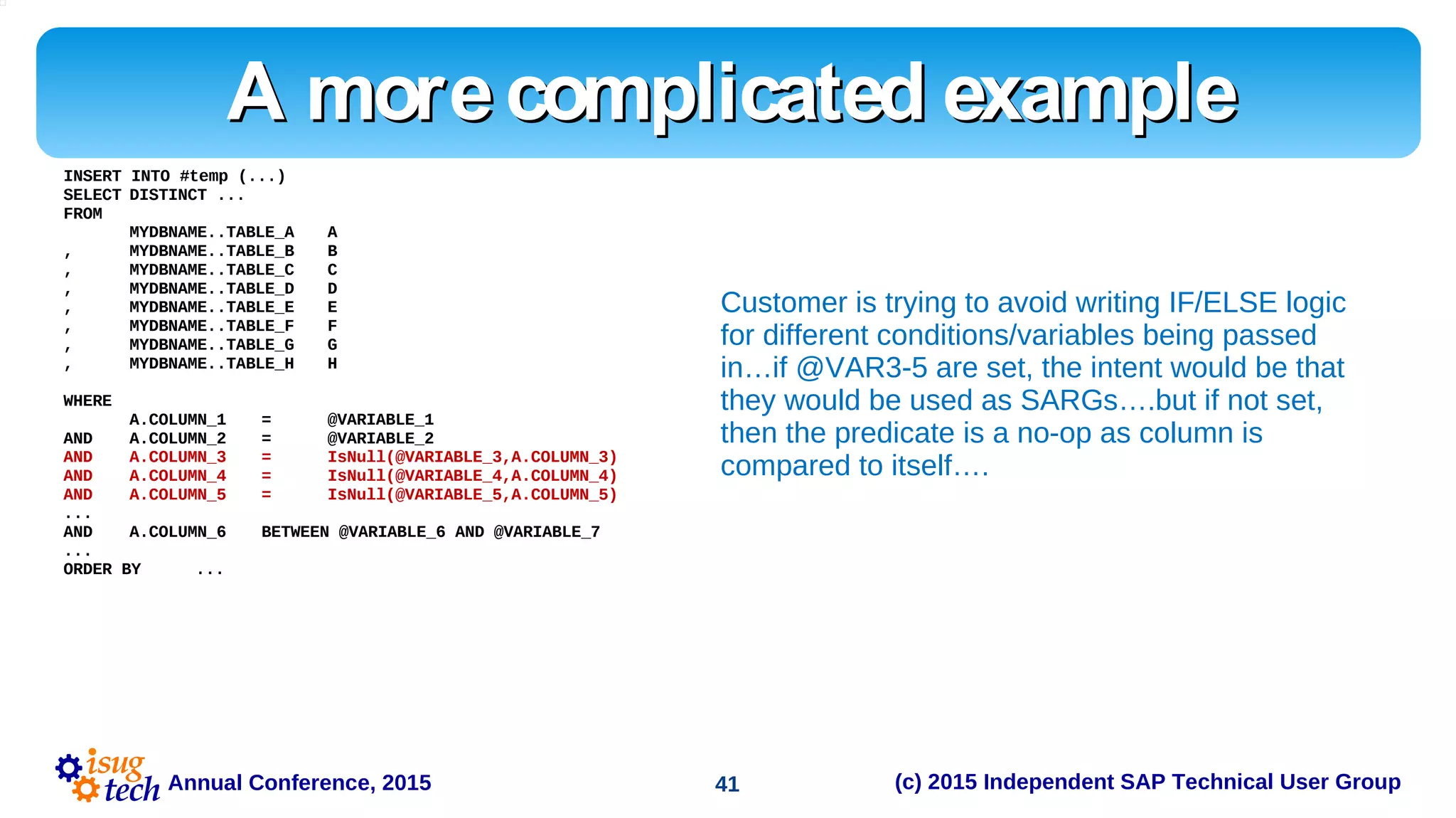 A more complicated example

INSERT INTO #temp (...)
SELECT DISTINCT ...
FROM
MYDBNAME..TABLE_A A
, MYDBNAME..TABLE_B B
, MYDBNAME..TABLE_C C
, MYDBNAME..TABLE_D D
, MYDBNAME..TABLE_E E
, MYDBNAME..TABLE_F F
, MYDBNAME..TABLE_G G
, MYDBNAME..TABLE_H H

WHERE
A.COLUMN_1 = @VARIABLE_1
AND A.COLUMN_2 = @VARIABLE_2
AND A.COLUMN_3 = IsNull(@VARIABLE_3,A.COLUMN_3)
AND A.COLUMN_4 = IsNull(@VARIABLE_4,A.COLUMN_4)
AND A.COLUMN_5 = IsNull(@VARIABLE_5,A.COLUMN_5)
...
AND A.COLUMN_6 BETWEEN @VARIABLE_6 AND @VARIABLE_7
...
ORDER BY ...

Customer is trying to avoid writing IF/ELSE logic for different conditions/variables being passed in…if @VAR3-5 are set, the intent would be that they would be used as SARGs….but if not set, then the predicate is a no-op as column is compared to itself….

isug tech Annual Conference, 2015

41

(c) 2015 Independent SAP Technical User Group